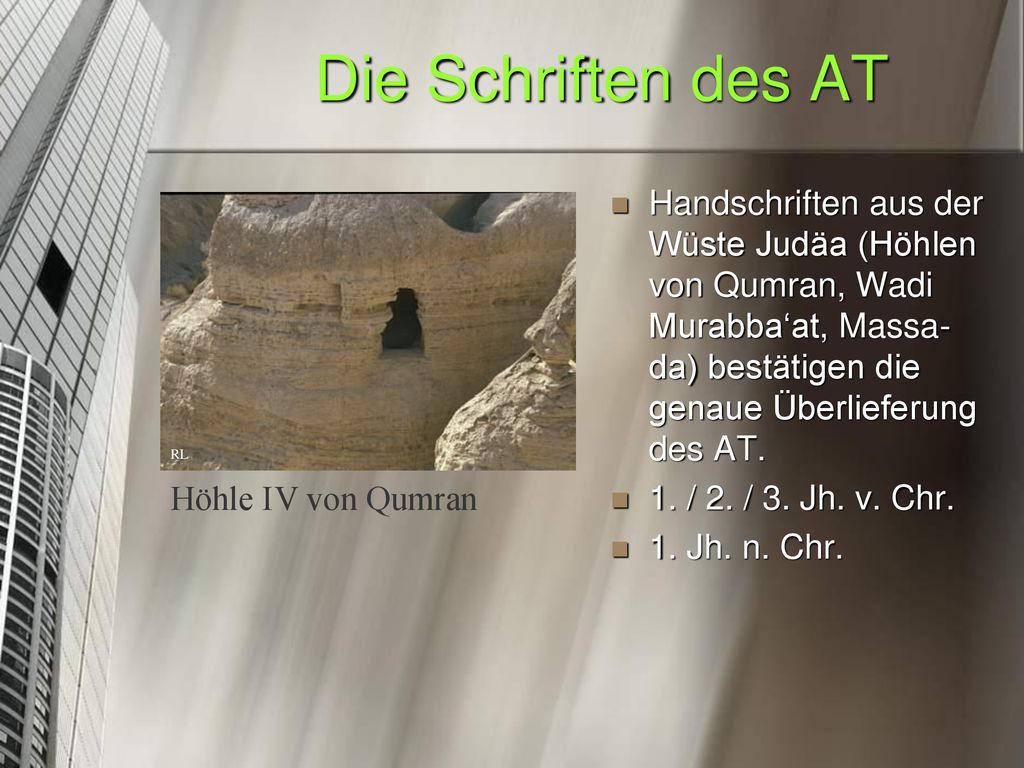 Die Schriften des AT

RL

Höhle IV von Qumran

Handschriften aus der Wüste Judäa (Höhlen von Qumran, Wadi Murabba‘at, Massada) bestätigen die genaue Überlieferung des AT.

1. / 2. / 3. Jh. v. Chr.

1. Jh. n. Chr.